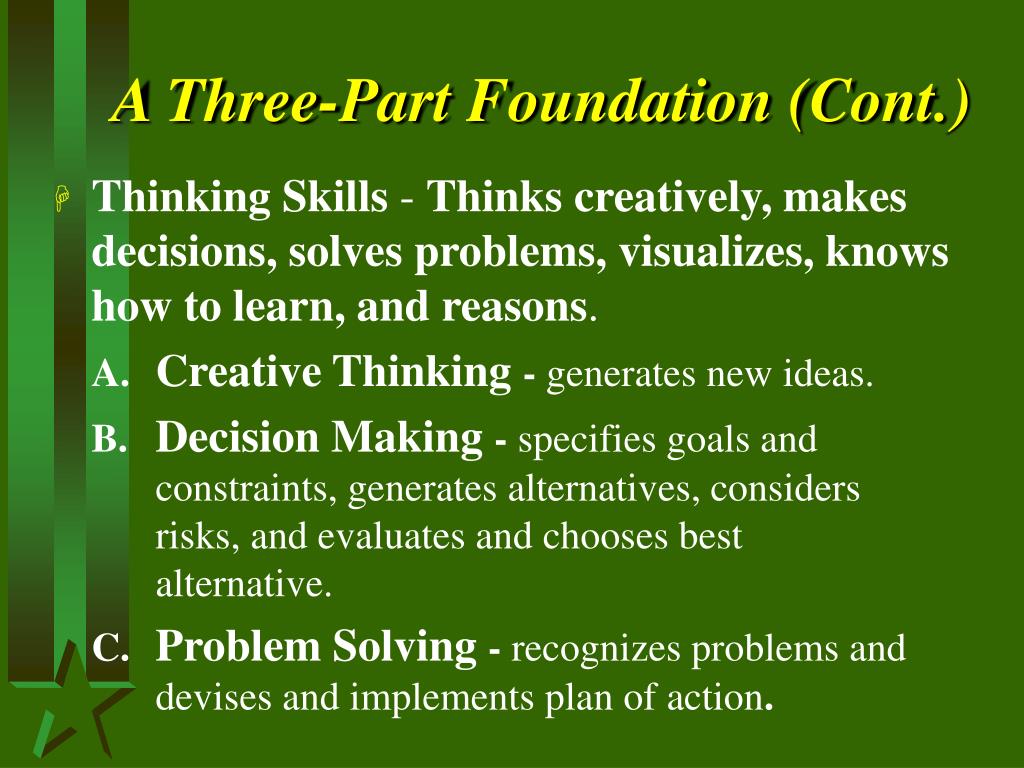 A Three-Part Foundation (Cont.)

Thinking Skills - Thinks creatively, makes decisions, solves problems, visualizes, knows how to learn, and reasons.

A. Creative Thinking - generates new ideas.

B. Decision Making - specifies goals and constraints, generates alternatives, considers risks, and evaluates and chooses best alternative.

C. Problem Solving - recognizes problems and devises and implements plan of action.